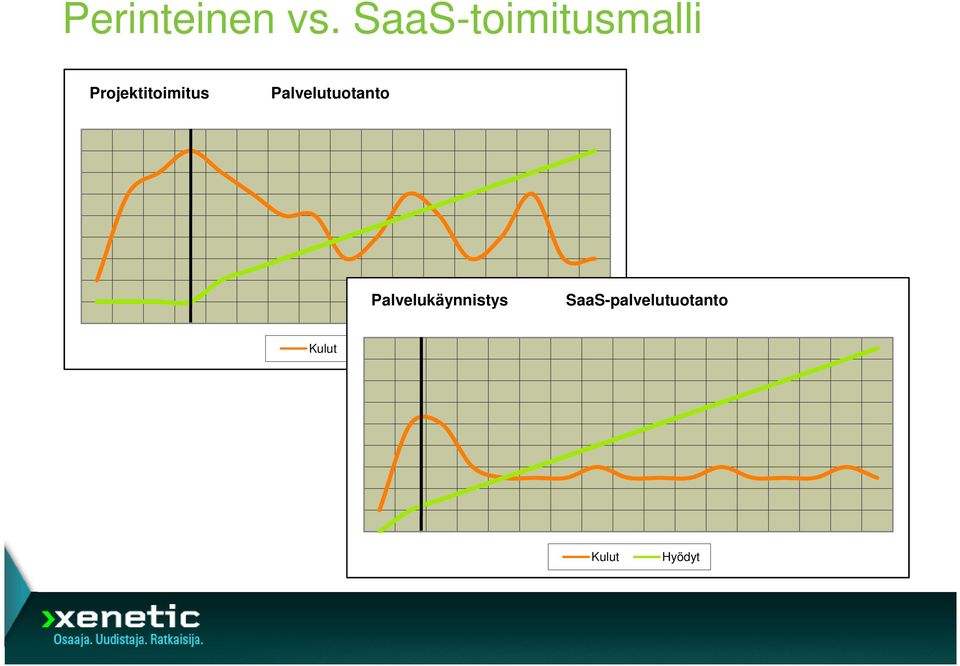 Perinteinen vs. SaaS-toimitusmalli

Projektitoimitus Palvelutuotanto

Kulut

Palvelukäynnistys SaaS-palvelutuotanto

Kulut Hyödyt

xenetic
Osaaja. Uudistaja. Ratkaisija.